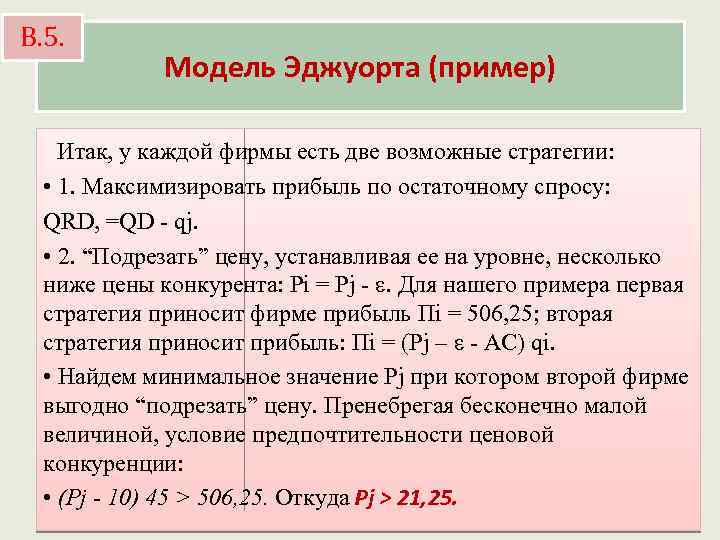 В.5.

Модель Эджуорта (пример)

Итак, у каждой фирмы есть две возможные стратегии:

• 1. Максимизировать прибыль по остаточному спросу: QRD, =QD - qj.

• 2. “Подрезать” цену, устанавливая ее на уровне, несколько ниже цены конкурента: Pi = Pj - ε. Для нашего примера первая стратегия приносит фирме прибыль Пi = 506,25; вторая стратегия приносит прибыль: Пi = (Pj – ε - AC) qi.

• Найдем минимальное значение Pj при котором второй фирме выгодно “подрезать” цену. Пренебрегая бесконечно малой величиной, условие предпочтительности ценовой конкуренции:

• (Pj - 10) 45 > 506,25. Откуда Pj > 21,25.